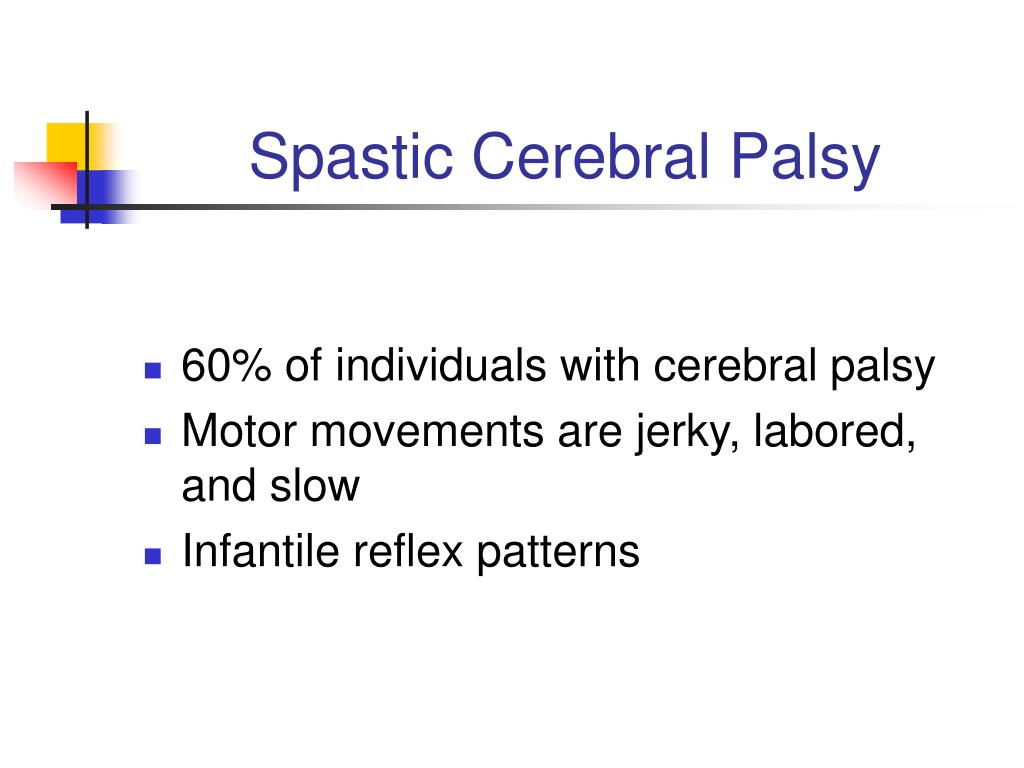 Spastic Cerebral Palsy

- 60% of individuals with cerebral palsy
- Motor movements are jerky, labored, and slow
- Infantile reflex patterns